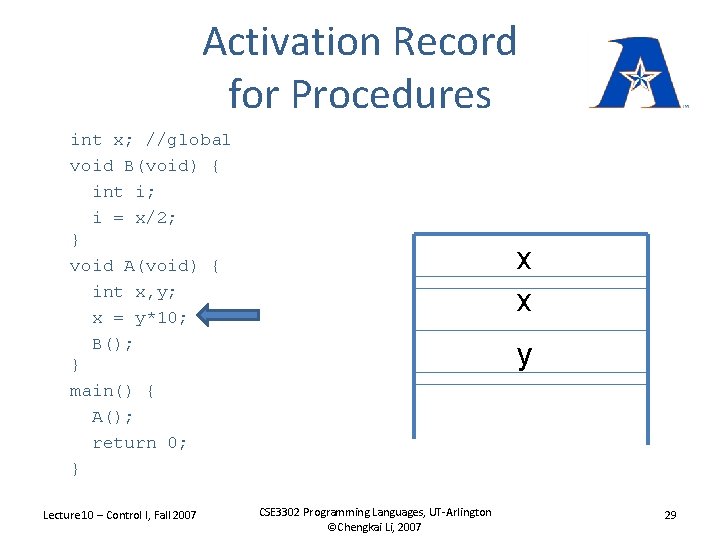 Activation Record for Procedures

int x; //global
void B(void) {
  int i;
  i = x/2;
}
void A(void) {
  int x,y;
  x = y*10;
  B();
}
main() {
  A();
  return 0;
}

x
x
y

Lecture10 – Control I, Fall 2007

CSE3302 Programming Languages, UT-Arlington
©Chengkai Li, 2007

29